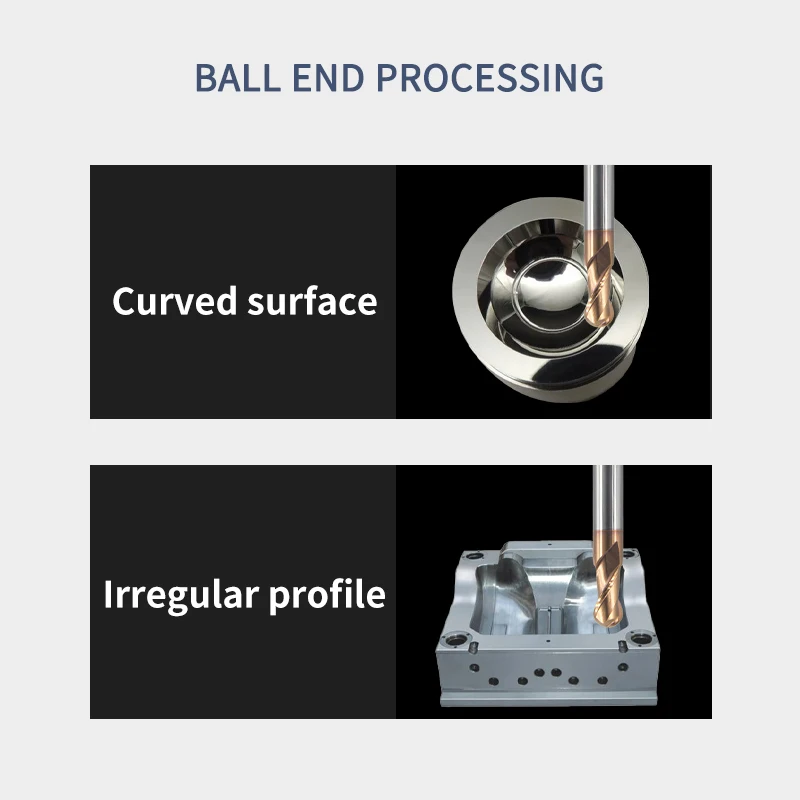 BALL END PROCESSING

Curved surface

Irregular profile